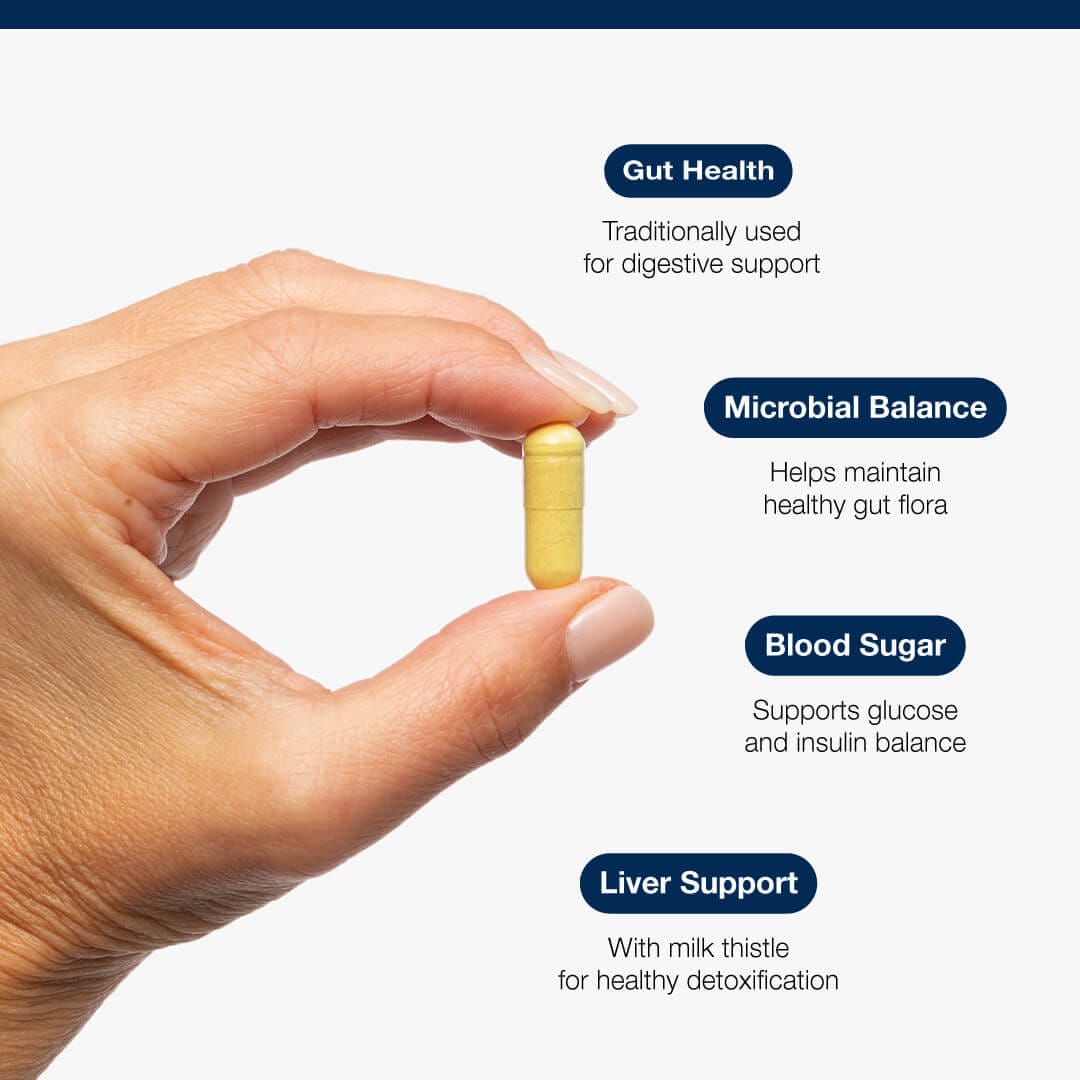 Gut Health

Traditionally used
for digestive support

Microbial Balance

Helps maintain
healthy gut flora

Blood Sugar

Supports glucose
and insulin balance

Liver Support

With milk thistle
for healthy detoxification